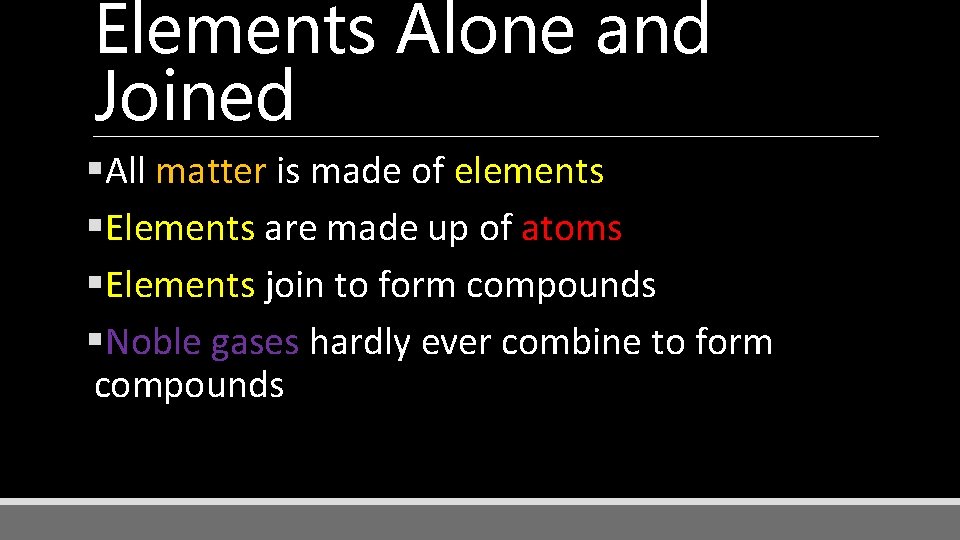 Elements Alone and Joined

▪All matter is made of elements

▪Elements are made up of atoms

▪Elements join to form compounds

▪Noble gases hardly ever combine to form compounds